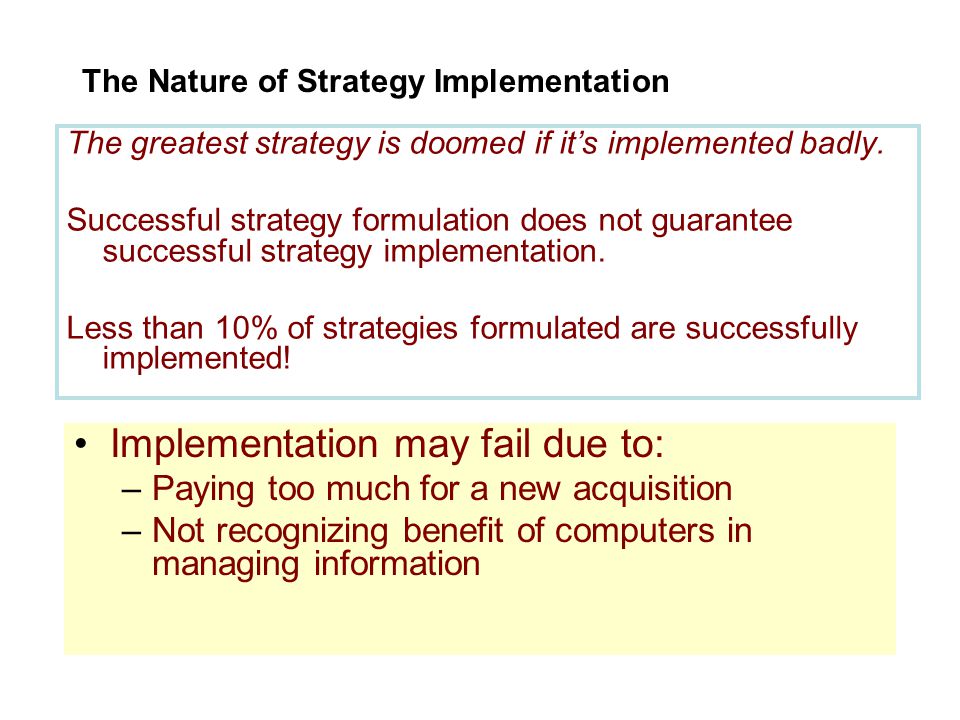 The Nature of Strategy Implementation

The greatest strategy is doomed if it's implemented badly.

Successful strategy formulation does not guarantee successful strategy implementation.

Less than 10% of strategies formulated are successfully implemented!

• Implementation may fail due to:
– Paying too much for a new acquisition
– Not recognizing benefit of computers in managing information